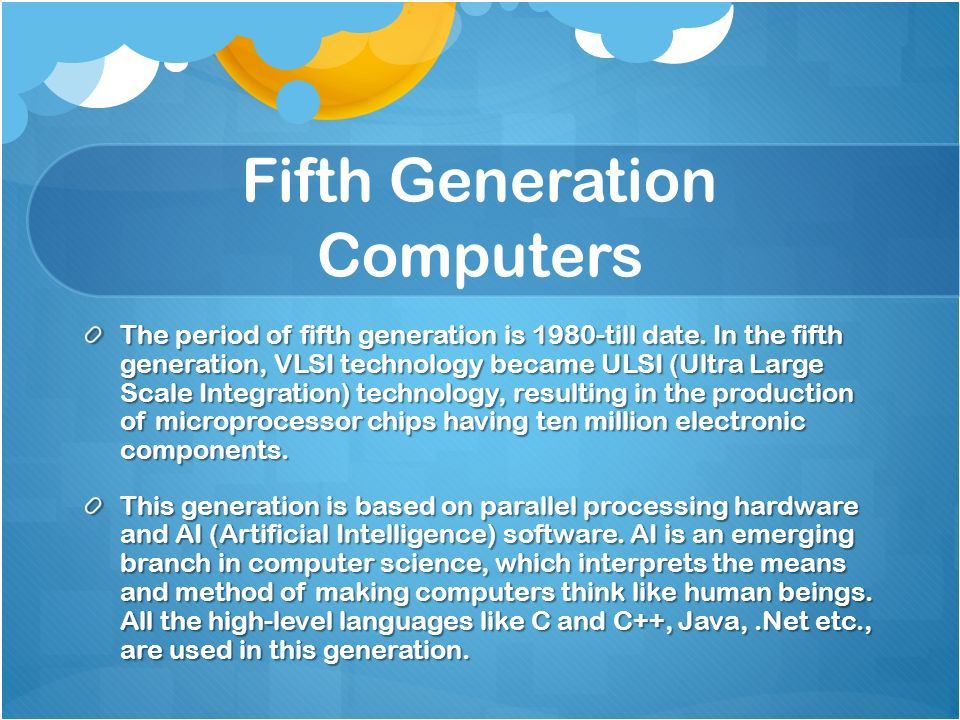 Fifth Generation Computers

The period of fifth generation is 1980-till date. In the fifth generation, VLSI technology became ULSI (Ultra Large Scale Integration) technology, resulting in the production of microprocessor chips having ten million electronic components.

This generation is based on parallel processing hardware and AI (Artificial Intelligence) software. AI is an emerging branch in computer science, which interprets the means and method of making computers think like human beings. All the high-level languages like C and C++, Java, .Net etc., are used in this generation.